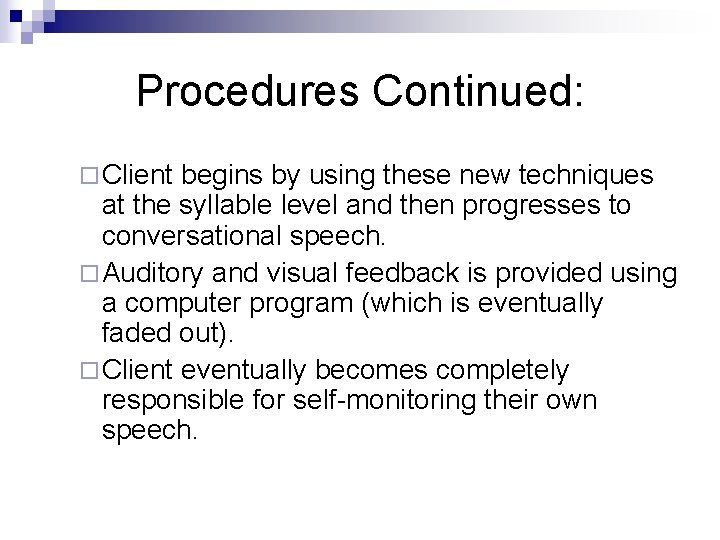 Procedures Continued:

□ Client begins by using these new techniques at the syllable level and then progresses to conversational speech.

□ Auditory and visual feedback is provided using a computer program (which is eventually faded out).

□ Client eventually becomes completely responsible for self-monitoring their own speech.